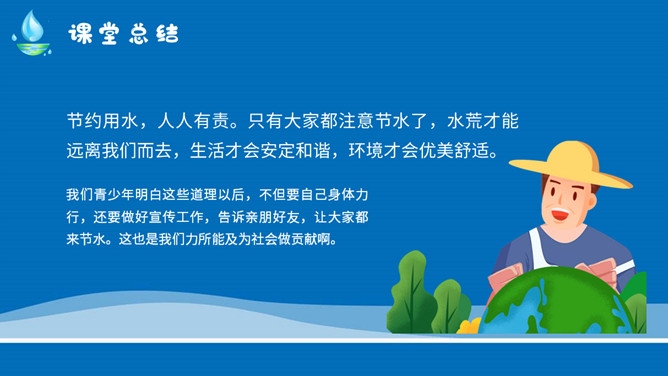 课堂总结

节约用水，人人有责。只有大家都注意节水了，水荒才能远离我们而去，生活才会安定和谐，环境才会优美舒适。

我们青少年明白这些道理以后，不但要自己身体力行，还要做好宣传工作，告诉亲朋好友，让大家都来节水。这也是我们力所能及为社会做贡献啊。